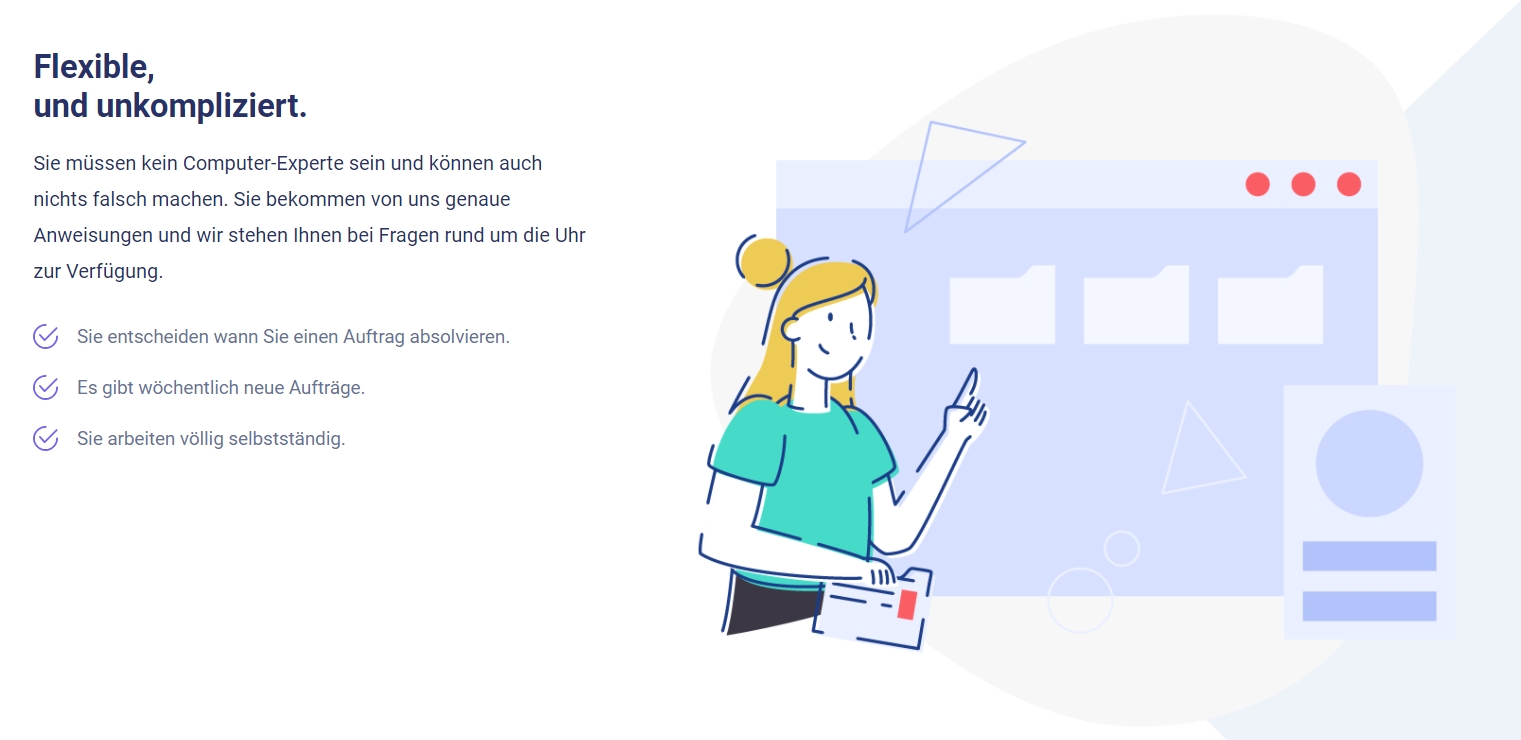 Flexible,
und unkompliziert.

Sie müssen kein Computer-Experte sein und können auch nichts falsch machen. Sie bekommen von uns genaue Anweisungen und wir stehen Ihnen bei Fragen rund um die Uhr zur Verfügung.

Sie entscheiden wann Sie einen Auftrag absolvieren.

Es gibt wöchentlich neue Aufträge.

Sie arbeiten völlig selbstständig.